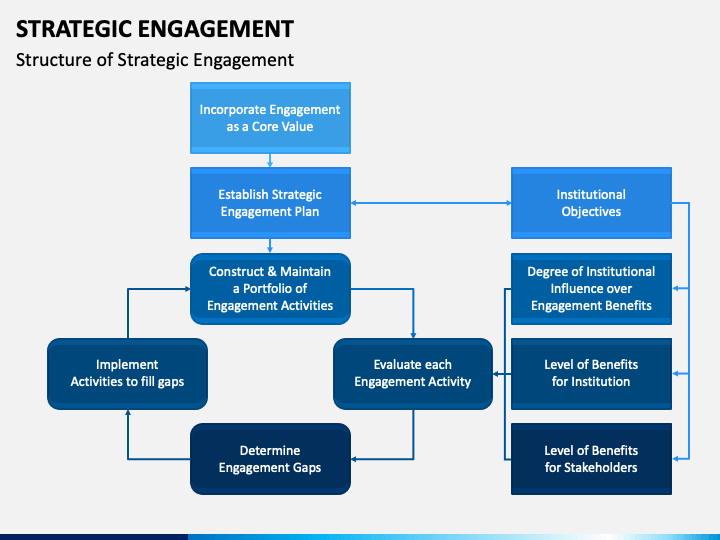 STRATEGIC ENGAGEMENT

Structure of Strategic Engagement

Incorporate Engagement as a Core Value

Establish Strategic Engagement Plan

Institutional Objectives

Construct & Maintain a Portfolio of Engagement Activities

Degree of Institutional Influence over Engagement Benefits

Implement Activities to fill gaps

Evaluate each Engagement Activity

Level of Benefits for Institution

Determine Engagement Gaps

Level of Benefits for Stakeholders